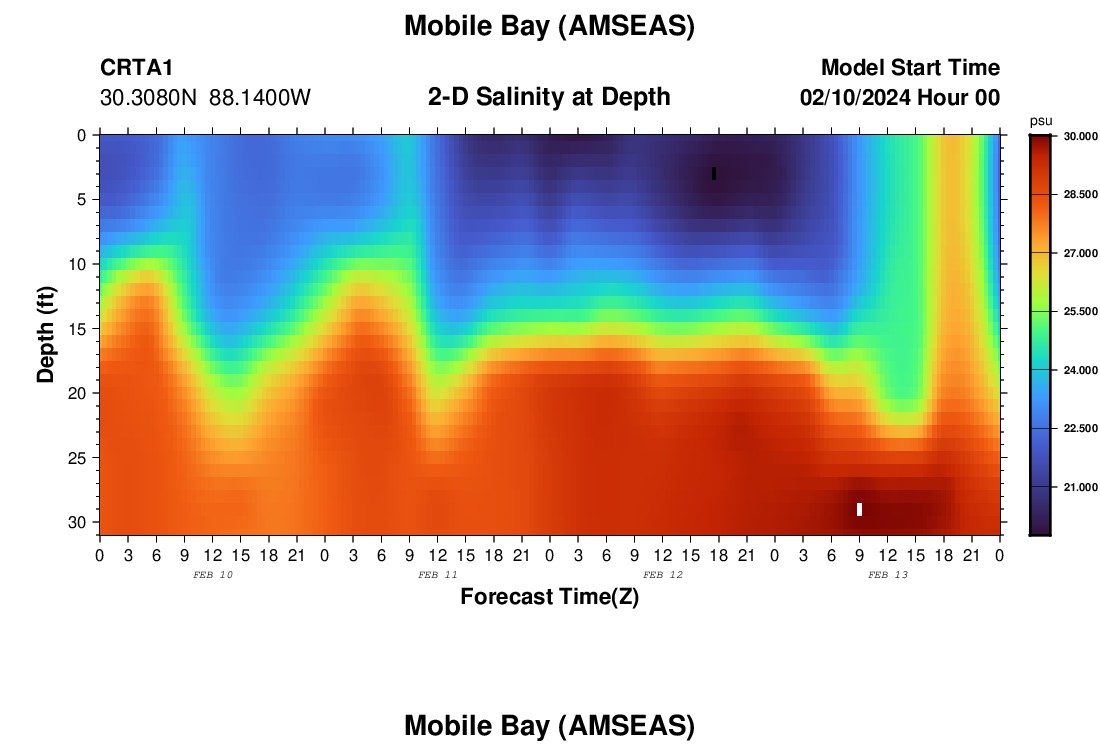 Mobile Bay (AMSEAS)

CRTA1
30.3080N 88.1400W

2-D Salinity at Depth

Model Start Time
02/10/2024 Hour 00

psu
30.000
28.500
27.000
25.500
24.000
22.500
21.000

Depth (ft)
0
5
10
15
20
25
30

0 3 6 9 12 15 18 21 0 3 6 9 12 15 18 21 0 3 6 9 12 15 18 21 0 3 6 9 12 15 18 21 0

FEB 10
FEB 11
FEB 12
FEB 13

Forecast Time(Z)

Mobile Bay (AMSEAS)